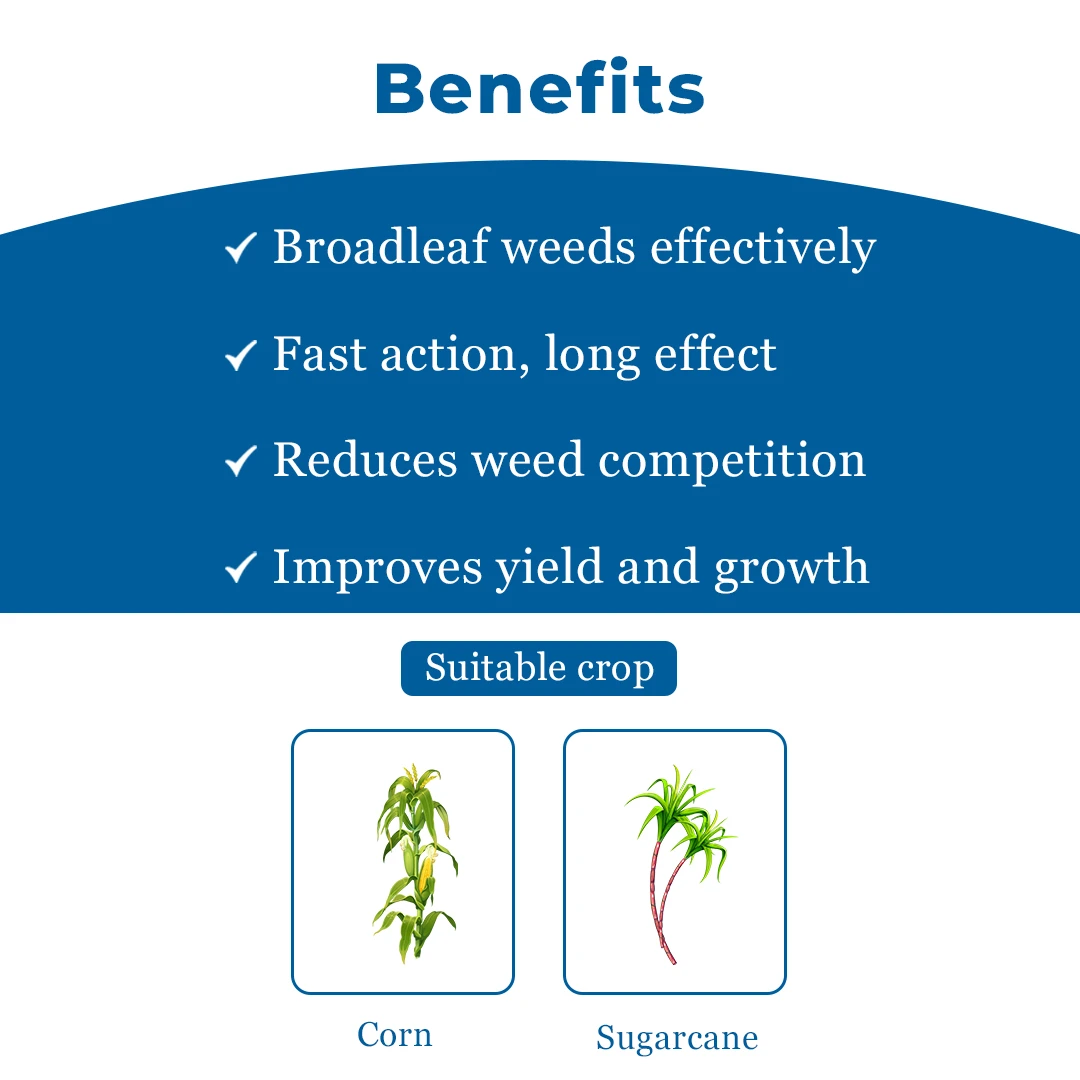 Benefits

✓ Broadleaf weeds effectively

✓ Fast action, long effect

✓ Reduces weed competition

✓ Improves yield and growth

Suitable crop

Corn

Sugarcane